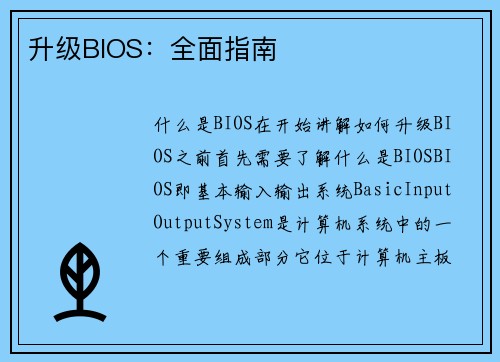 升级BIOS：全面指南

什么是BIOS在开始讲解如何升级BIOS之前首先需要了解什么是BIOSBIOS即基本输入输出系统BasicInputOutputSystem是计算机系统中的一个重要组成部分它位于计算机主板